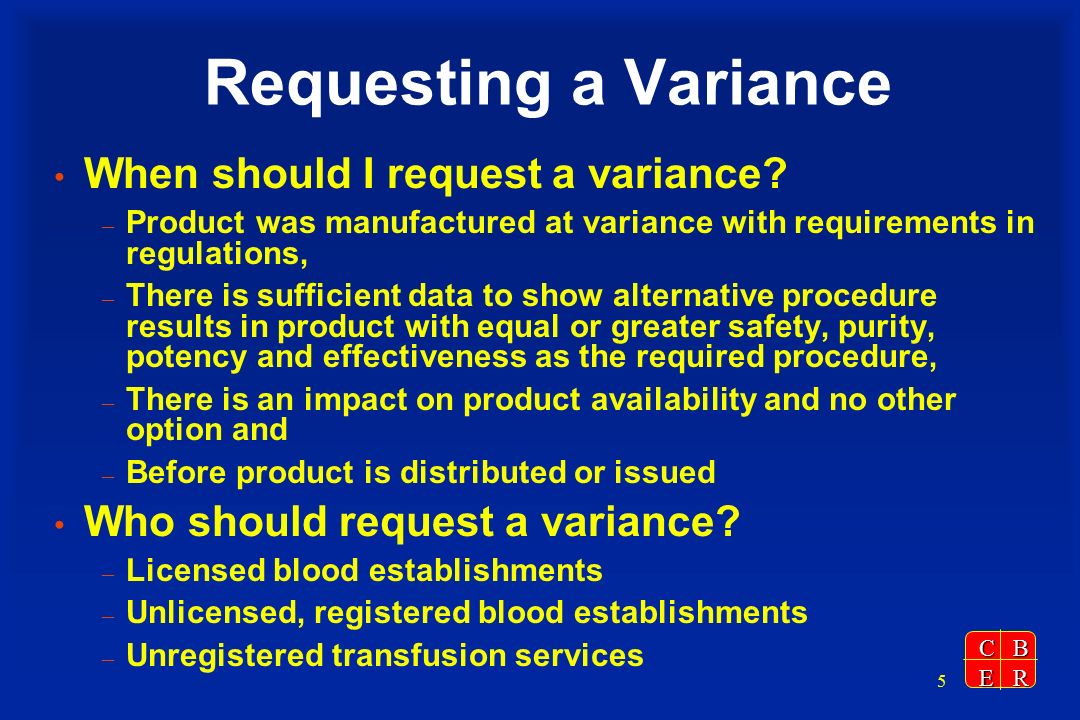 Requesting a Variance

• When should I request a variance?

– Product was manufactured at variance with requirements in regulations,

– There is sufficient data to show alternative procedure results in product with equal or greater safety, purity, potency and effectiveness as the required procedure,

– There is an impact on product availability and no other option and

– Before product is distributed or issued

• Who should request a variance?

– Licensed blood establishments

– Unlicensed, registered blood establishments

– Unregistered transfusion services

5

C B
E R